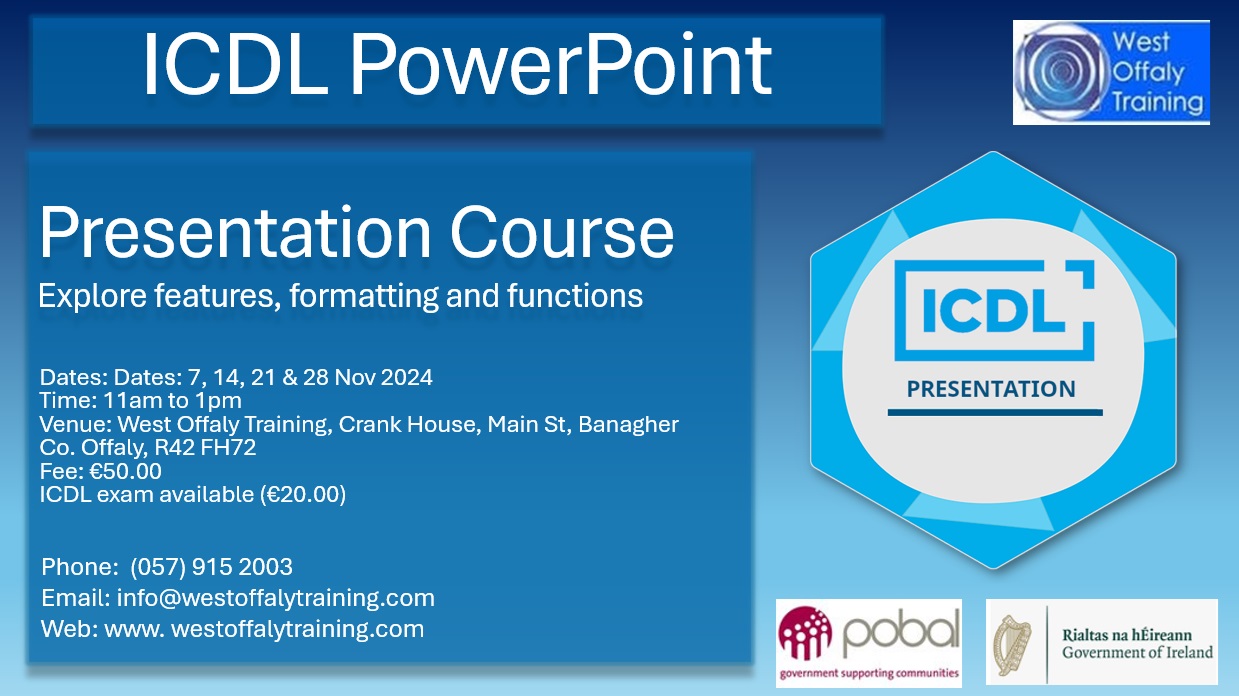 ICDL PowerPoint

West Offaly Training

Presentation Course

Explore features, formatting and functions

Dates: Dates: 7, 14, 21 & 28 Nov 2024
Time: 11am to 1pm
Venue: West Offaly Training, Crank House, Main St, Banagher Co. Offaly, R42 FH72
Fee: €50.00
ICDL exam available (€20.00)

Phone: (057) 915 2003
Email: info@westoffalytraining.com
Web: www. westoffalytraining.com

ICDL
PRESENTATION

pobal
government supporting communities

Rialtas na hÉireann
Government of Ireland